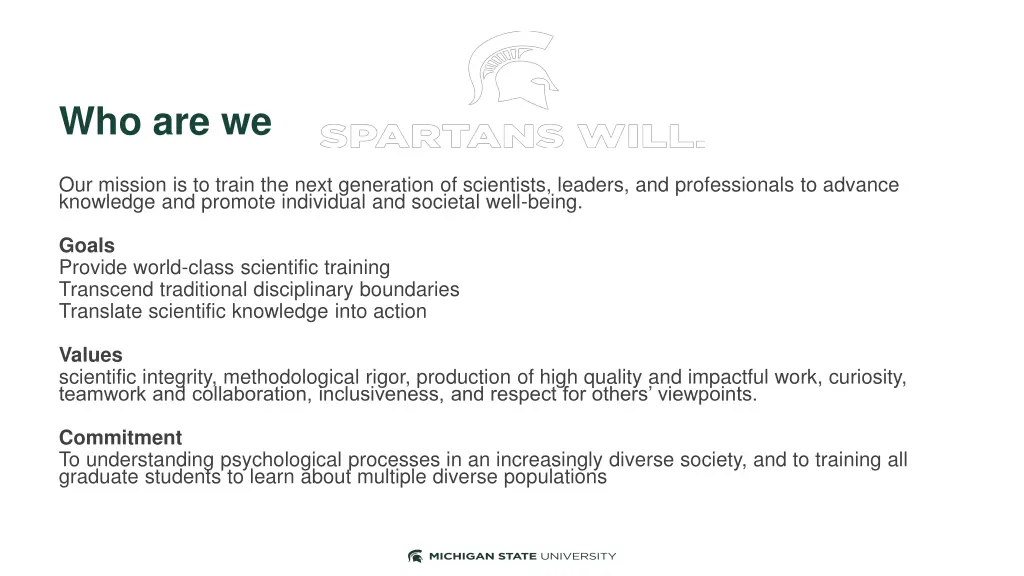 Who are we

SPARTANS WILL.

Our mission is to train the next generation of scientists, leaders, and professionals to advance knowledge and promote individual and societal well-being.

Goals
Provide world-class scientific training
Transcend traditional disciplinary boundaries
Translate scientific knowledge into action

Values
scientific integrity, methodological rigor, production of high quality and impactful work, curiosity, teamwork and collaboration, inclusiveness, and respect for others' viewpoints.

Commitment
To understanding psychological processes in an increasingly diverse society, and to training all graduate students to learn about multiple diverse populations

MICHIGAN STATE UNIVERSITY